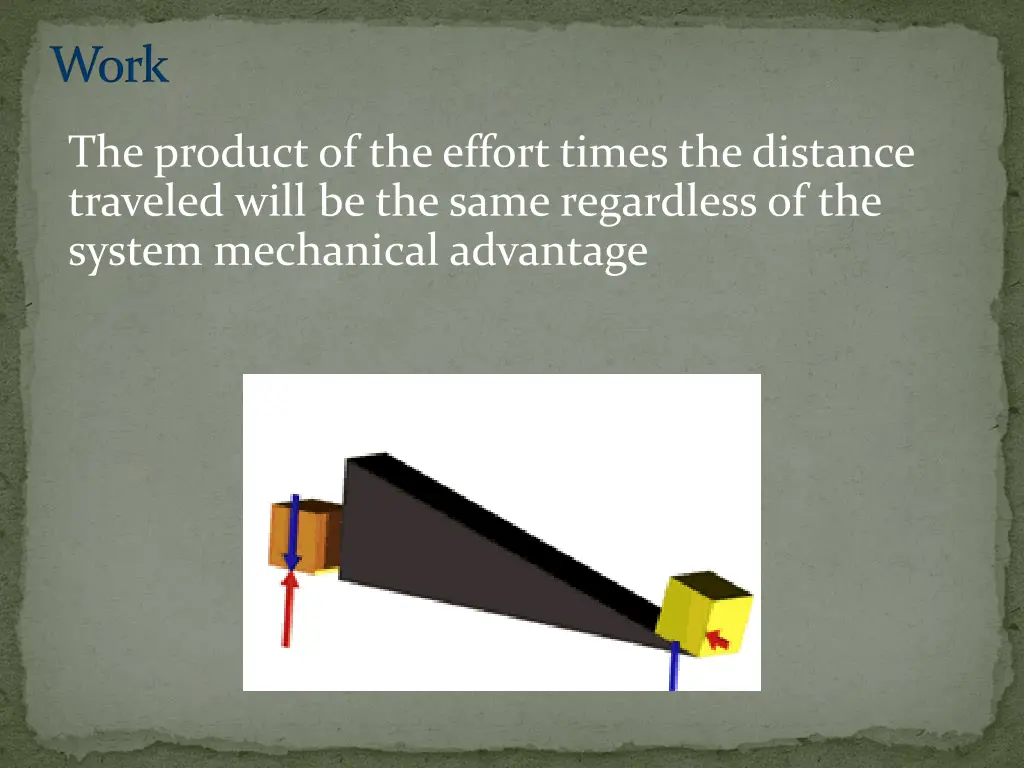 Work

The product of the effort times the distance traveled will be the same regardless of the system mechanical advantage